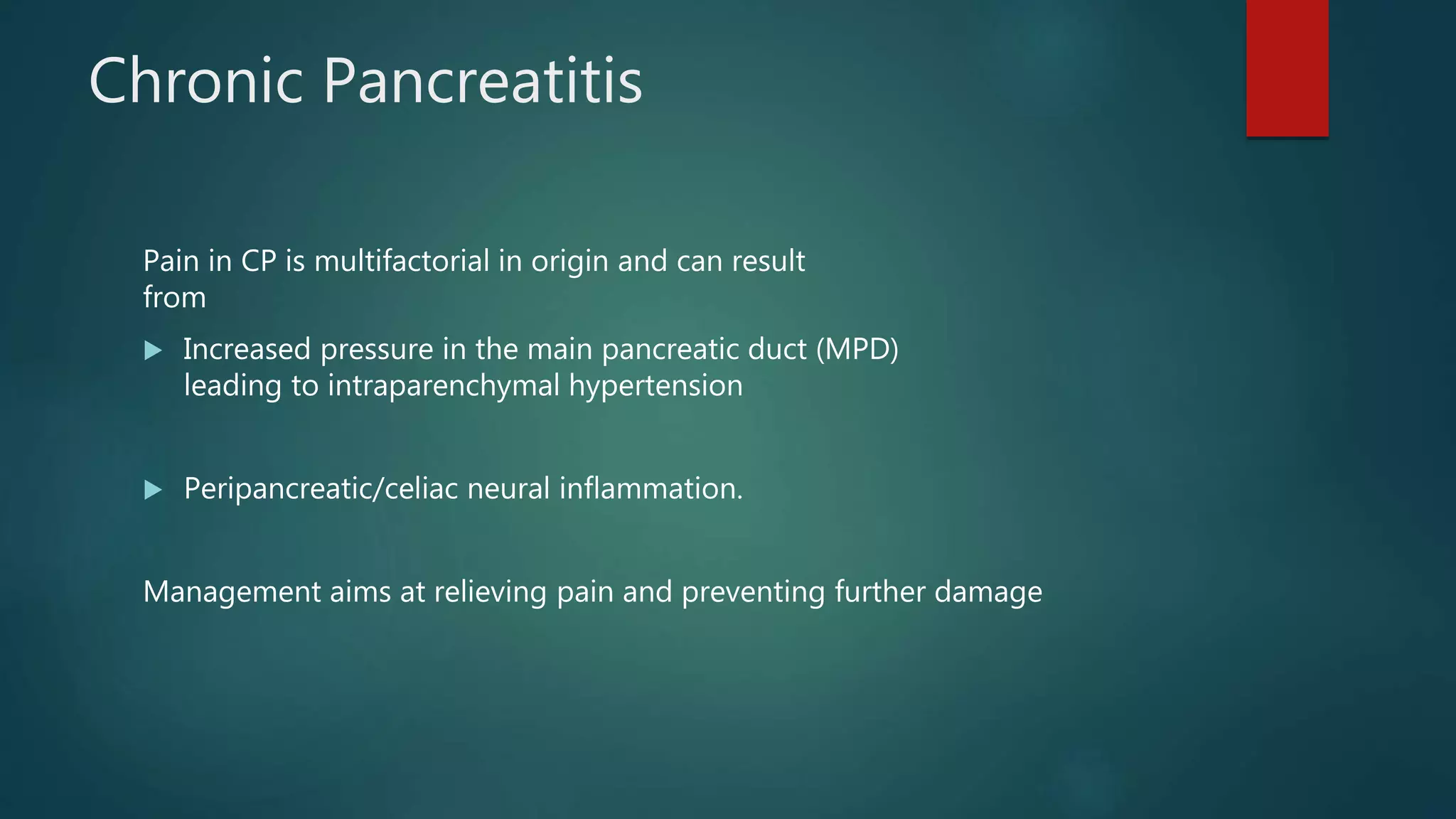 Chronic Pancreatitis

Pain in CP is multifactorial in origin and can result from

▶ Increased pressure in the main pancreatic duct (MPD) leading to intraparenchymal hypertension

▶ Peripancreatic/celiac neural inflammation.

Management aims at relieving pain and preventing further damage